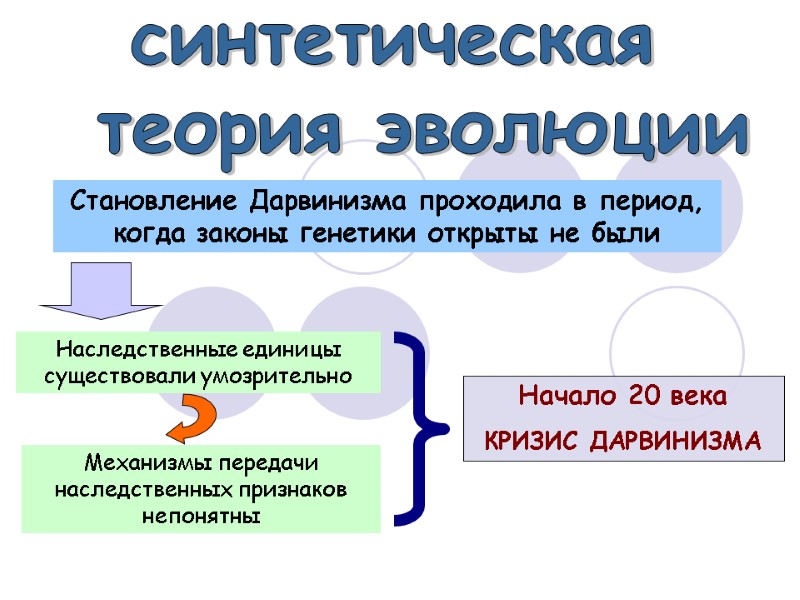 синтетическая теория эволюции

Становление Дарвинизма проходила в период, когда законы генетики открыты не были

Наследственные единицы существовали умозрительно

Механизмы передачи наследственных признаков непонятны

Начало 20 века

КРИЗИС ДАРВИНИЗМА